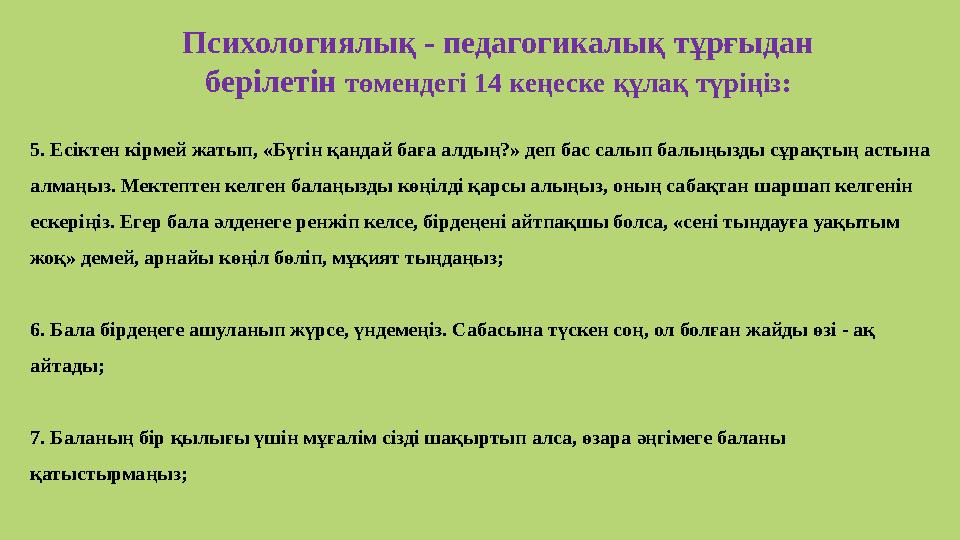 Психологиялық - педагогикалық тұрғыдан берілетін төмендегі 14 кеңеске құлақ түріңіз:

5. Есіктен кірмей жатып, «Бүгін қандай баға алдың?» деп бас салып балыңызды сұрақтың астына алмаңыз. Мектептен келген балаңызды көңілді қарсы алыңыз, оның сабақтан шаршап келгенін ескеріңіз. Егер бала әлденеге ренжіп келсе, бірдеңені айтпақшы болса, «сені тыңдауға уақытым жоқ» демей, арнайы көңіл бөліп, мұқият тыңдаңыз;

6. Бала бірдеңеге ашуланып жүрсе, үндемеңіз. Сабасына түскен соң, ол болған жайды өзі - ақ айтады;

7. Баланың бір қылығы үшін мұғалім сізді шақыртып алса, өзара әңгімеге баланы қатыстырмаңыз;